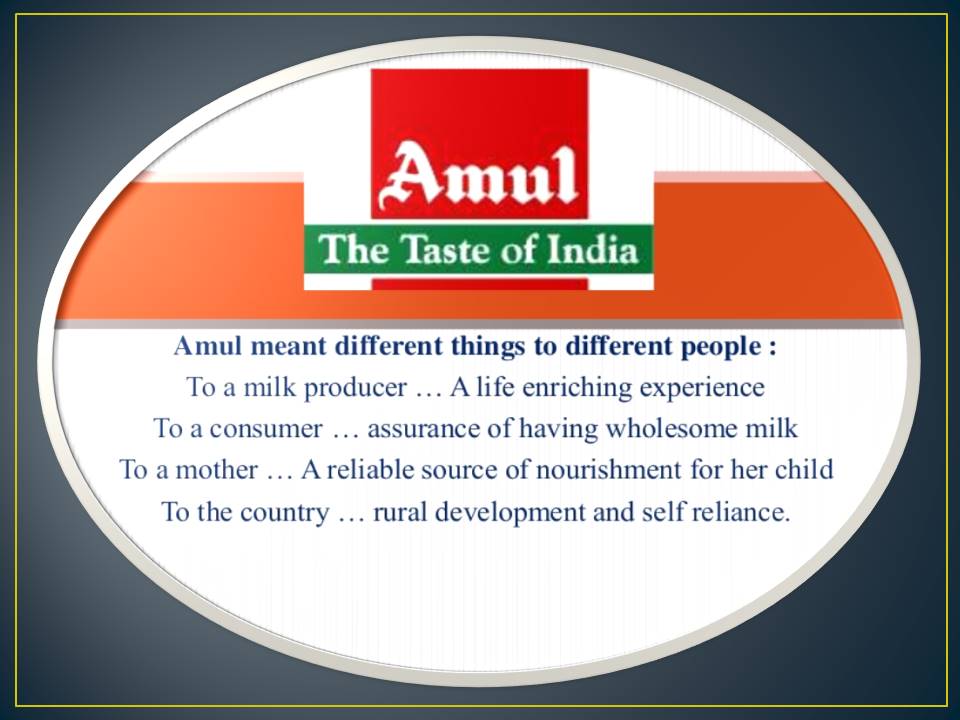 Amul
The Taste of India

Amul meant different things to different people :
To a milk producer … A life enriching experience
To a consumer … assurance of having wholesome milk
To a mother … A reliable source of nourishment for her child
To the country … rural development and self reliance.